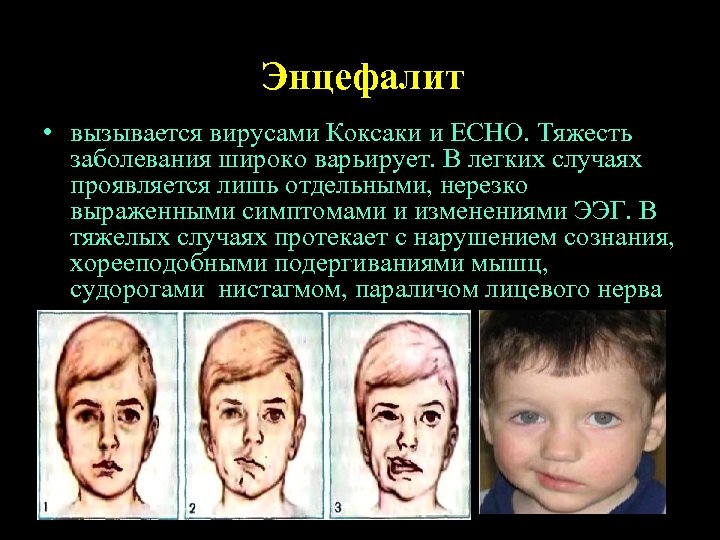 Энцефалит

• вызывается вирусами Коксаки и ЕСНО. Тяжесть заболевания широко варьирует. В легких случаях проявляется лишь отдельными, нерезко выраженными симптомами и изменениями ЭЭГ. В тяжелых случаях протекает с нарушением сознания, хореeподобными подергиваниями мышц, судорогами нистагмом, параличом лицевого нерва

1

2

3